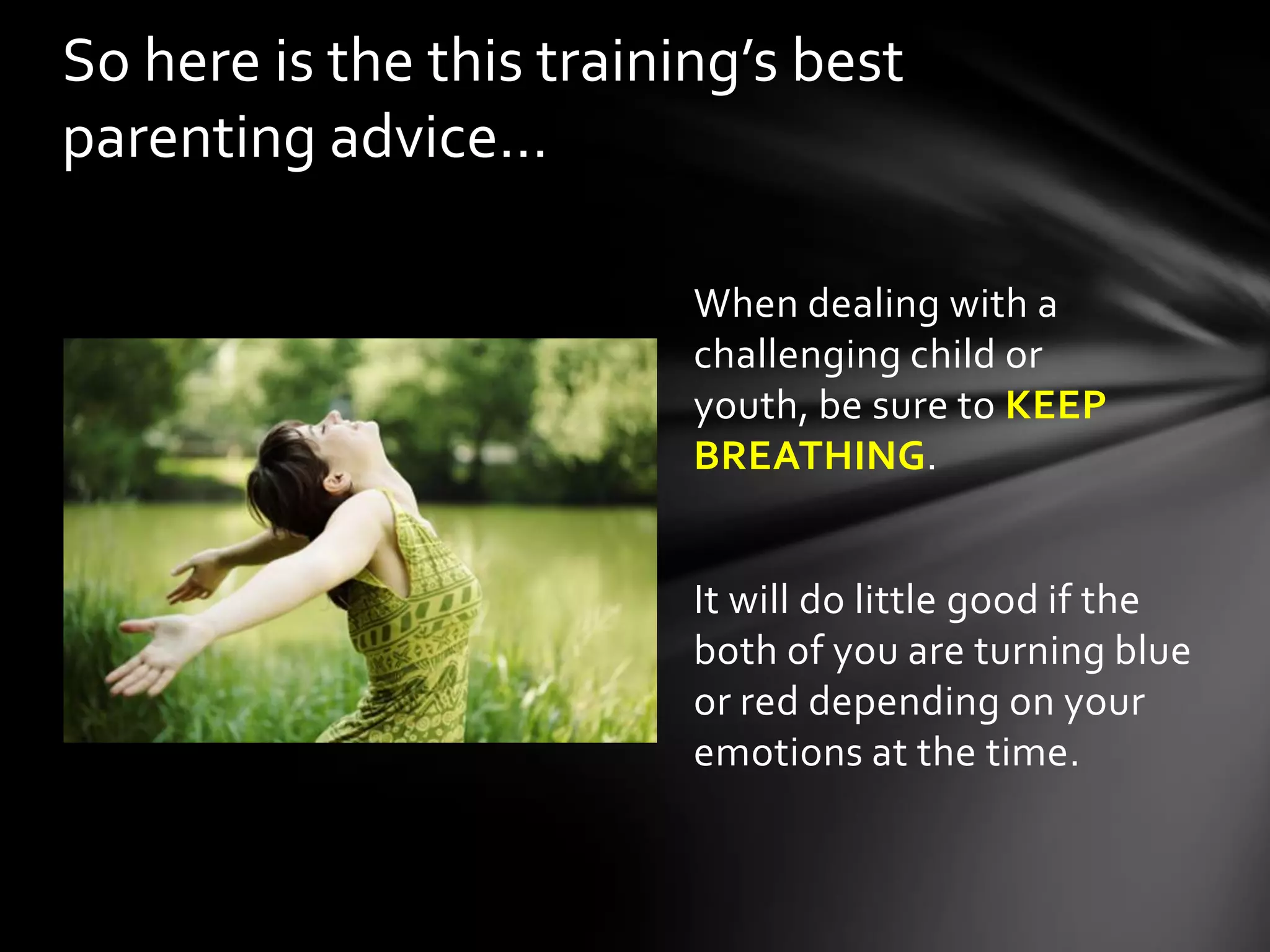 So here is the this training's best parenting advice…

When dealing with a challenging child or youth, be sure to KEEP BREATHING.

It will do little good if the both of you are turning blue or red depending on your emotions at the time.